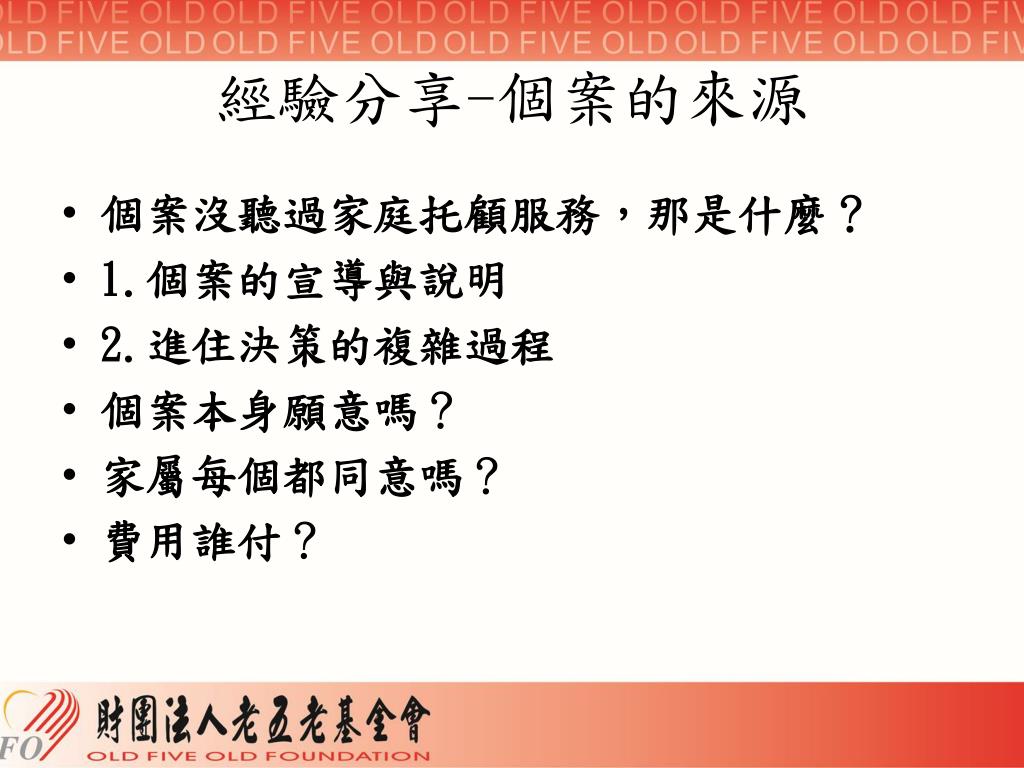 OLD FIVE OLD OLD FIVE OLD OLD FIVE OLD OLD FIVE OLD OLD FIV
OLD FIVE OLD OLD FIVE OLD OLD FIVE OLD OLD FIVE OLD OLD FIV

經驗分享-個案的來源

• 個案沒聽過家庭托顧服務，那是什麼？
• 1.個案的宣導與說明
• 2.進住決策的複雜過程
• 個案本身願意嗎？
• 家屬每個都同意嗎？
• 費用誰付？

FO 財團法人老五老基金會
OLD FIVE OLD FOUNDATION